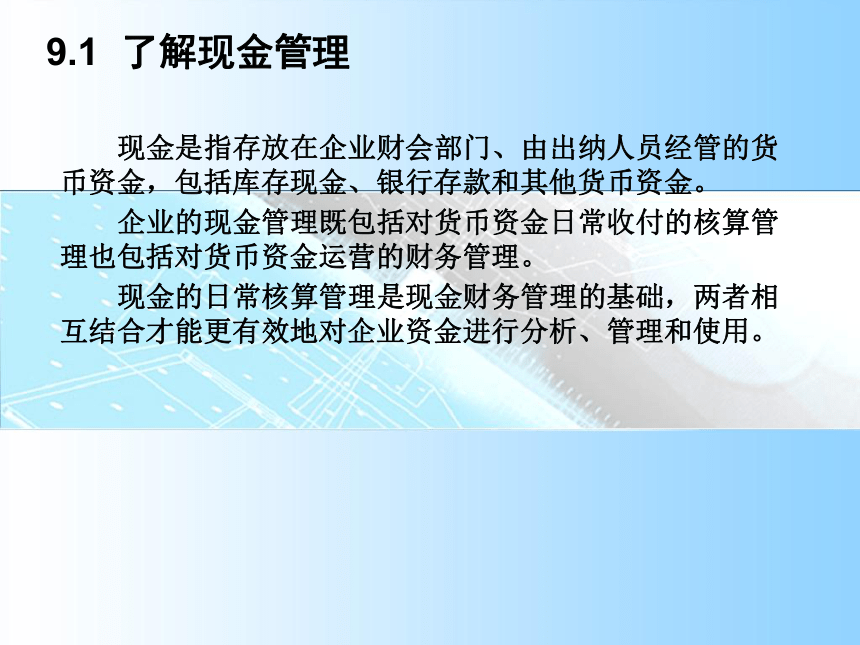 9.1 了解现金管理

现金是指存放在企业财会部门、由出纳人员经管的货币资金，包括库存现金、银行存款和其他货币资金。

企业的现金管理既包括对货币资金日常收付的核算管理也包括对货币资金运营的财务管理。

现金的日常核算管理是现金财务管理的基础，两者相互结合才能更有效地对企业资金进行分析、管理和使用。